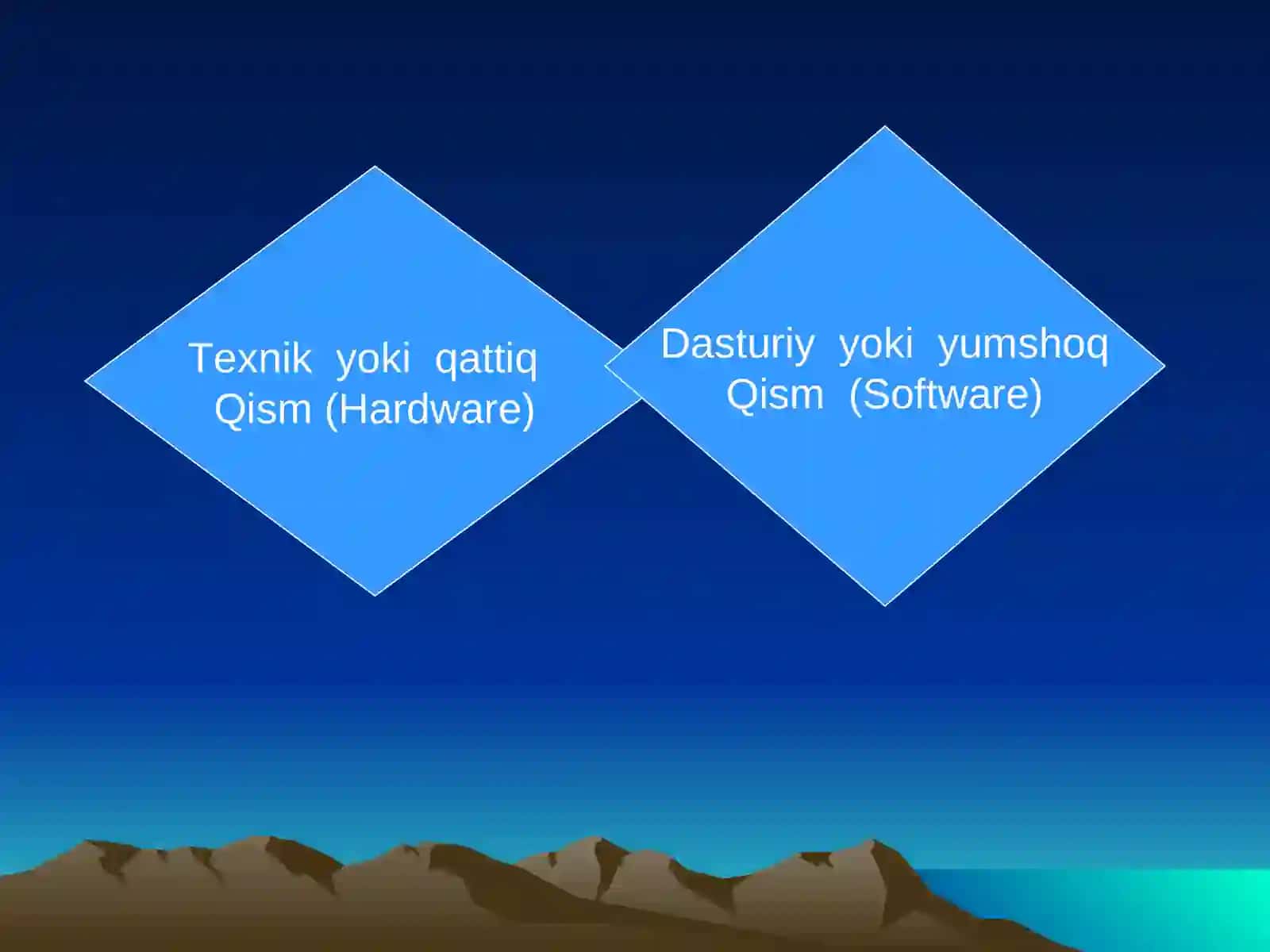 Texnik yoki qattiq Qism (Hardware)

Dasturiy yoki yumshoq Qism (Software)